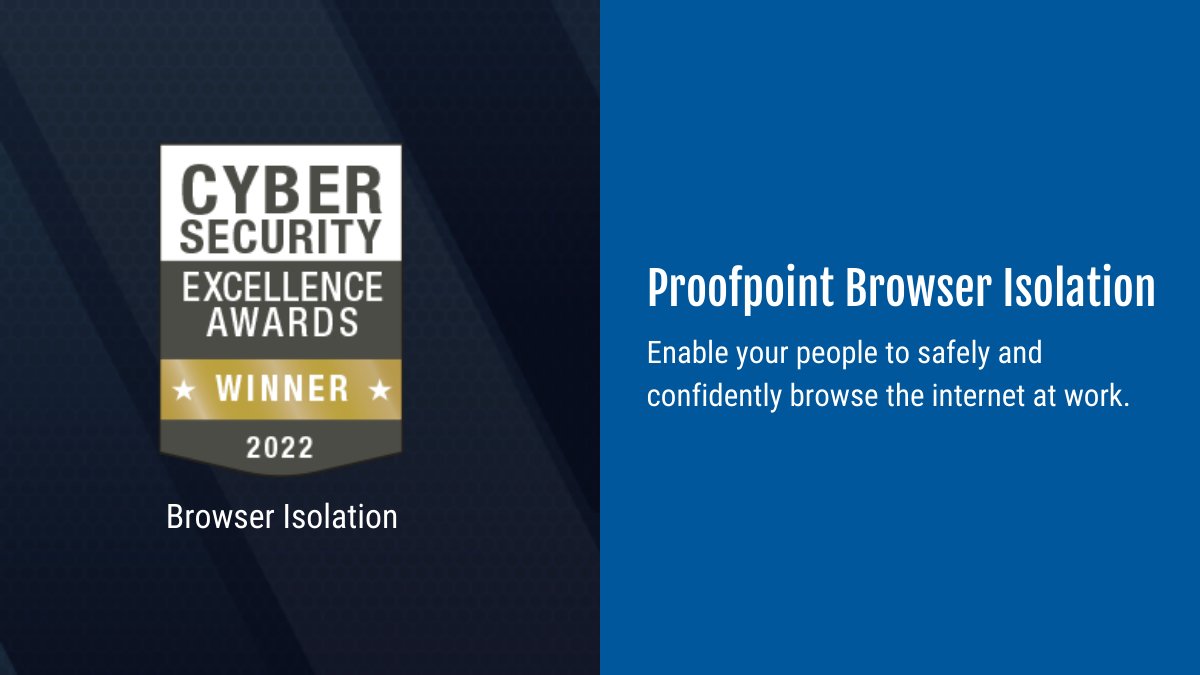 CYBER SECURITY
EXCELLENCE AWARDS
★ WINNER ★
2022

Browser Isolation

Proofpoint Browser Isolation

Enable your people to safely and confidently browse the internet at work.